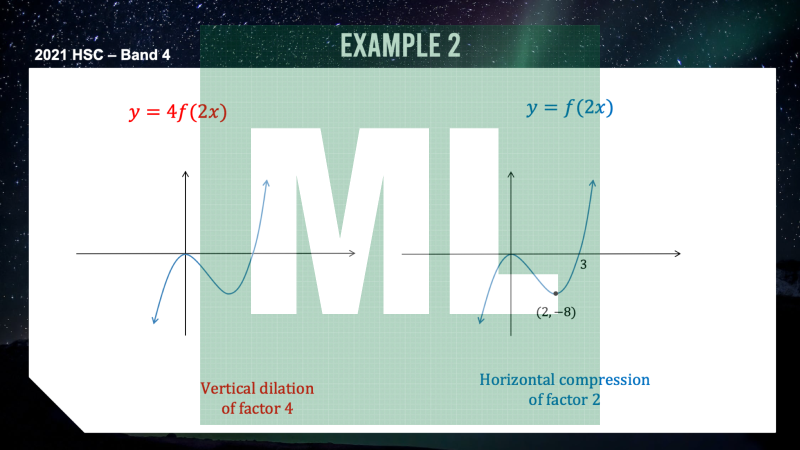 2021 HSC – Band 4

EXAMPLE 2

$y = 4f(2x)$

$y = f(2x)$

ML

3

$(2, -8)$

Vertical dilation of factor 4

Horizontal compression of factor 2